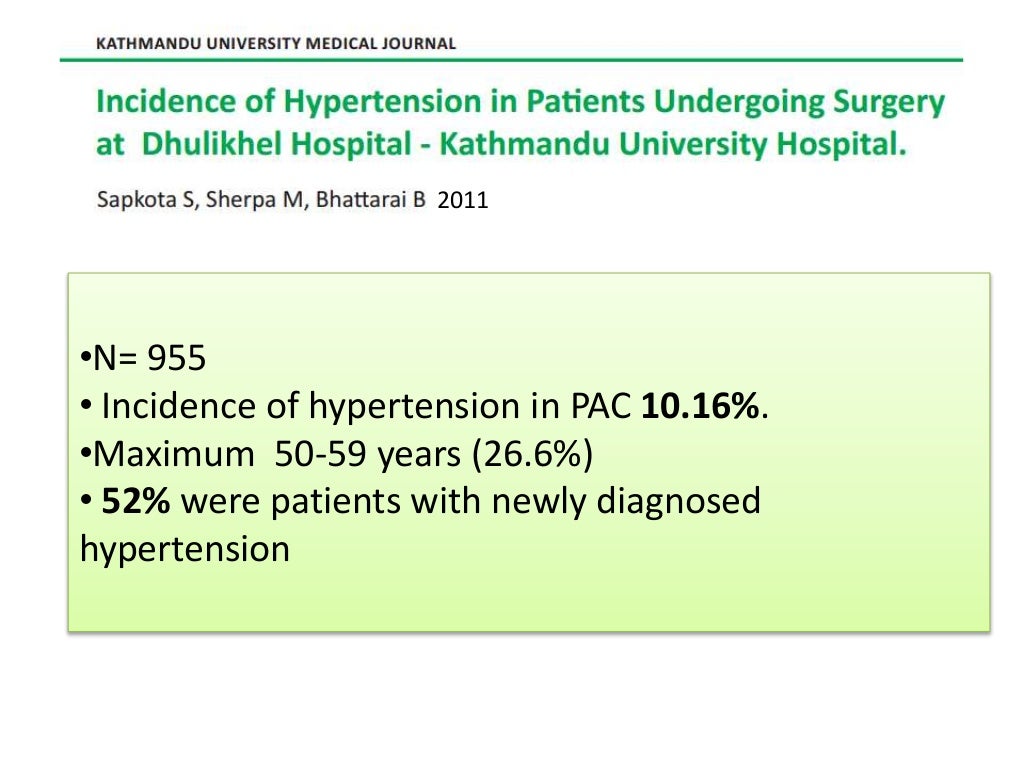 KATHMANDU UNIVERSITY MEDICAL JOURNAL

Incidence of Hypertension in Patients Undergoing Surgery at Dhulikhel Hospital - Kathmandu University Hospital.

Sapkota S, Sherpa M, Bhattarai B 2011

•N= 955
• Incidence of hypertension in PAC 10.16%.
•Maximum 50-59 years (26.6%)
• 52% were patients with newly diagnosed hypertension